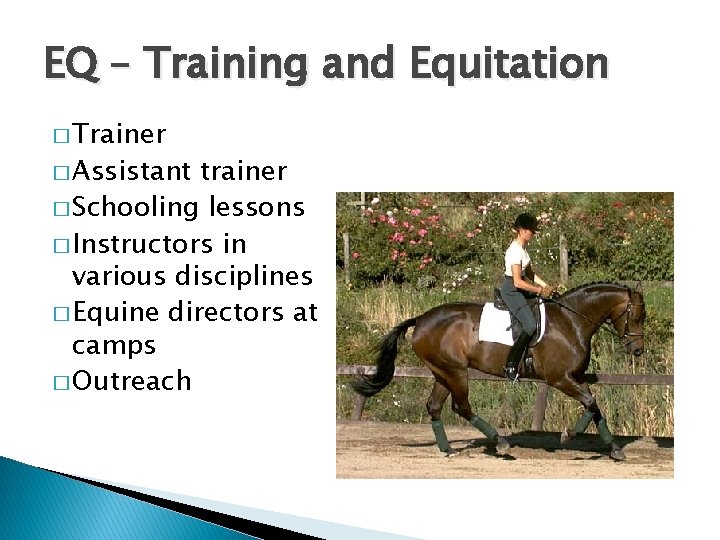 EQ – Training and Equitation

□ Trainer
□ Assistant trainer
□ Schooling lessons
□ Instructors in various disciplines
□ Equine directors at camps
□ Outreach